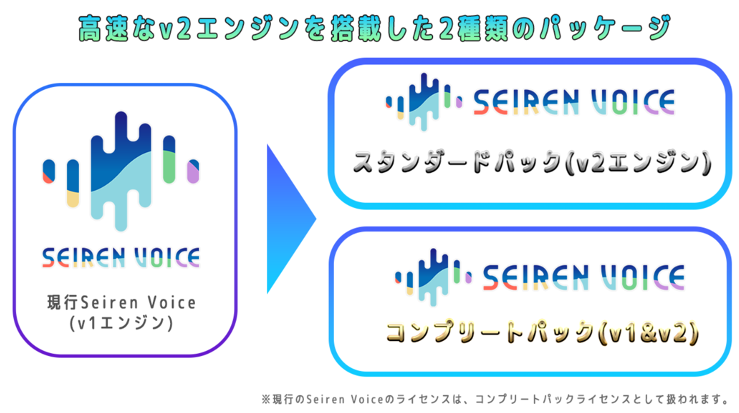 高速なv2エンジンを搭載した2種類のパッケージ

SEIREN VOICE

現行Seiren Voice
(v1エンジン)

SEIREN VOICE

スタンダードパック(v2エンジン)

SEIREN VOICE

コンプリートパック(v1&v2)

※現行のSeiren Voiceのライセンスは、コンプリートパックライセンスとして扱われます。